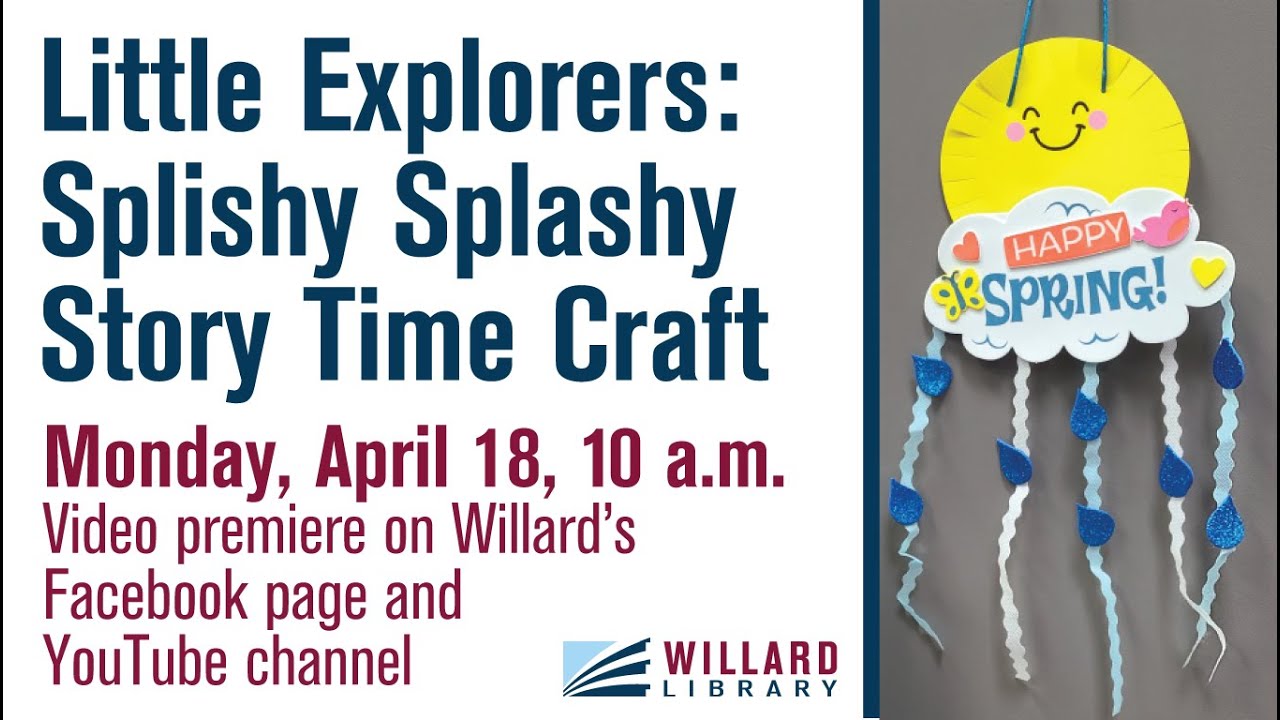 Little Explorers: Splishy Splashy Story Time Craft

Monday, April 18, 10 a.m.
Video premiere on Willard's Facebook page and YouTube channel

WILLARD LIBRARY

HAPPY SPRING!